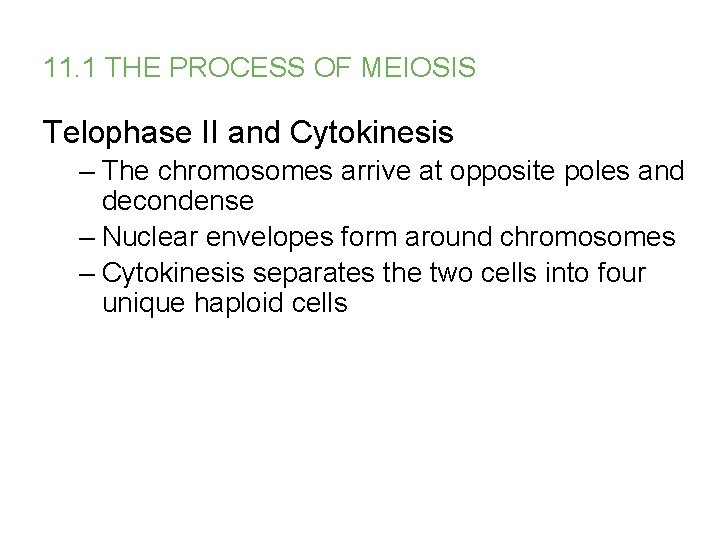 11.1 THE PROCESS OF MEIOSIS

Telophase II and Cytokinesis

– The chromosomes arrive at opposite poles and decondense

– Nuclear envelopes form around chromosomes

– Cytokinesis separates the two cells into four unique haploid cells